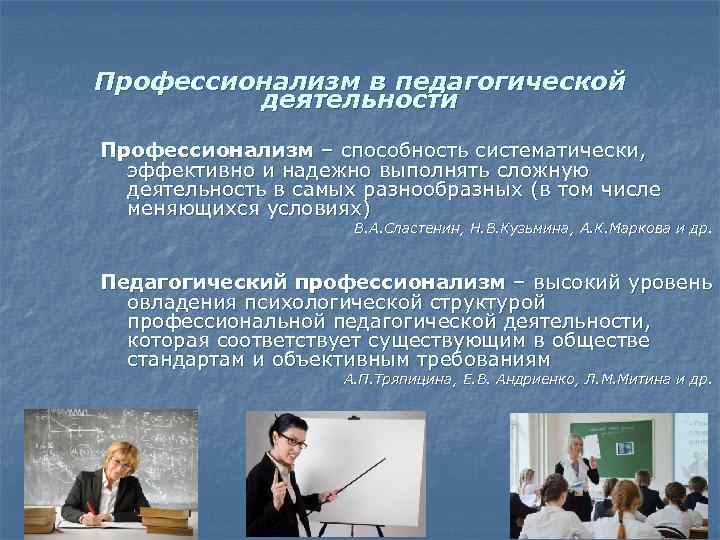 Профессионализм в педагогической деятельности

Профессионализм – способность систематически, эффективно и надежно выполнять сложную деятельность в самых разнообразных (в том числе меняющихся условиях)

В.А.Сластенин, Н.В.Кузьмина, А.К.Маркова и др.

Педагогический профессионализм – высокий уровень овладения психологической структурой профессиональной педагогической деятельности, которая соответствует существующим в обществе стандартам и объективным требованиям

А.П.Тряпицина, Е.В. Андриенко, Л.М.Митина и др.